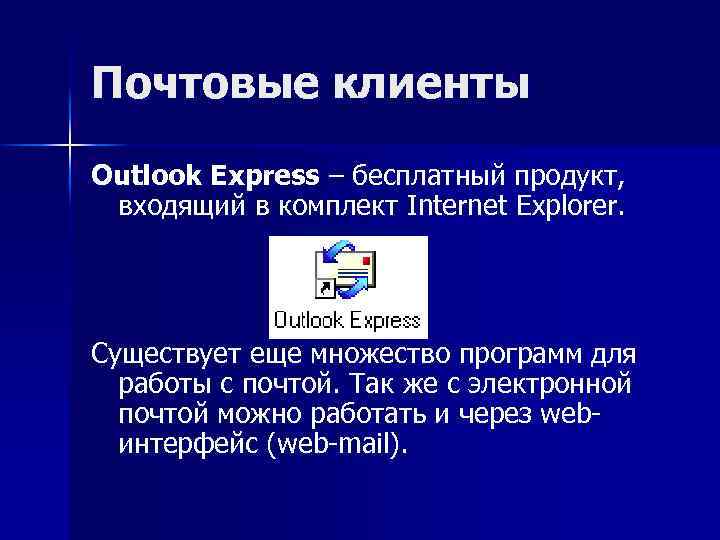 Почтовые клиенты

Outlook Express – бесплатный продукт, входящий в комплект Internet Explorer.

Outlook Express

Существует еще множество программ для работы с почтой. Так же с электронной почтой можно работать и через web-интерфейс (web-mail).